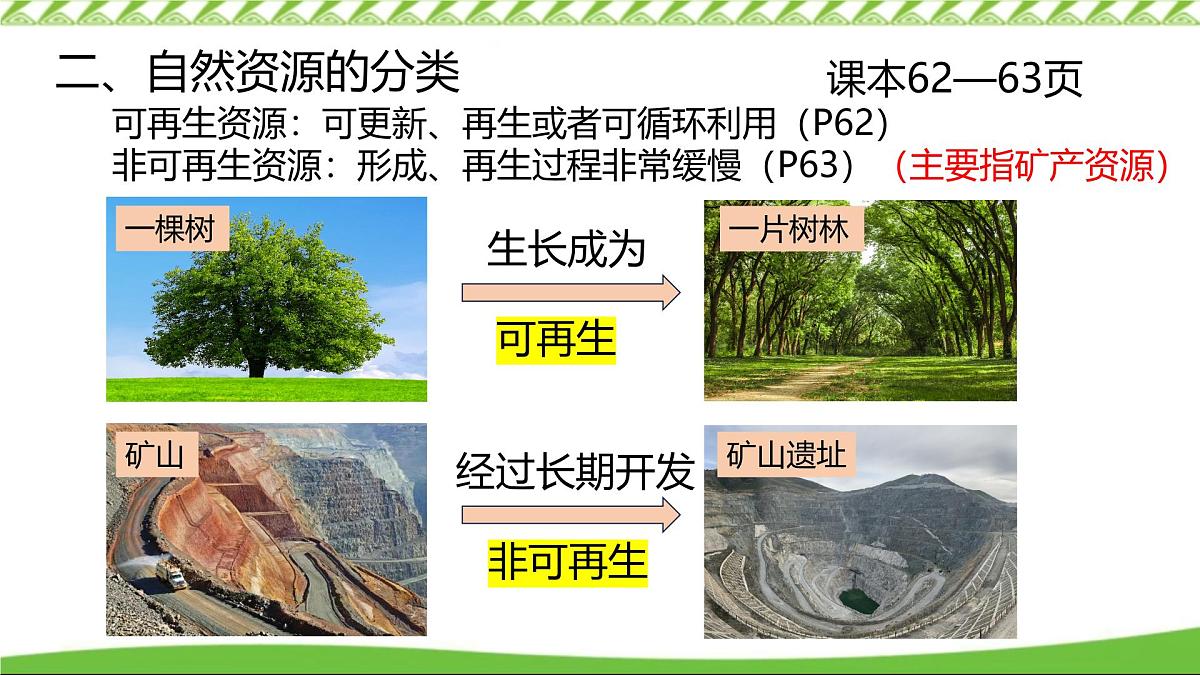 二、自然资源的分类

课本62—63页

可再生资源：可更新、再生或者可循环利用（P62）

非可再生资源：形成、再生过程非常缓慢（P63）（主要指矿产资源）

一棵树

生长成为

可再生

一片树林

矿山

经过长期开发

非可再生

矿山遗址